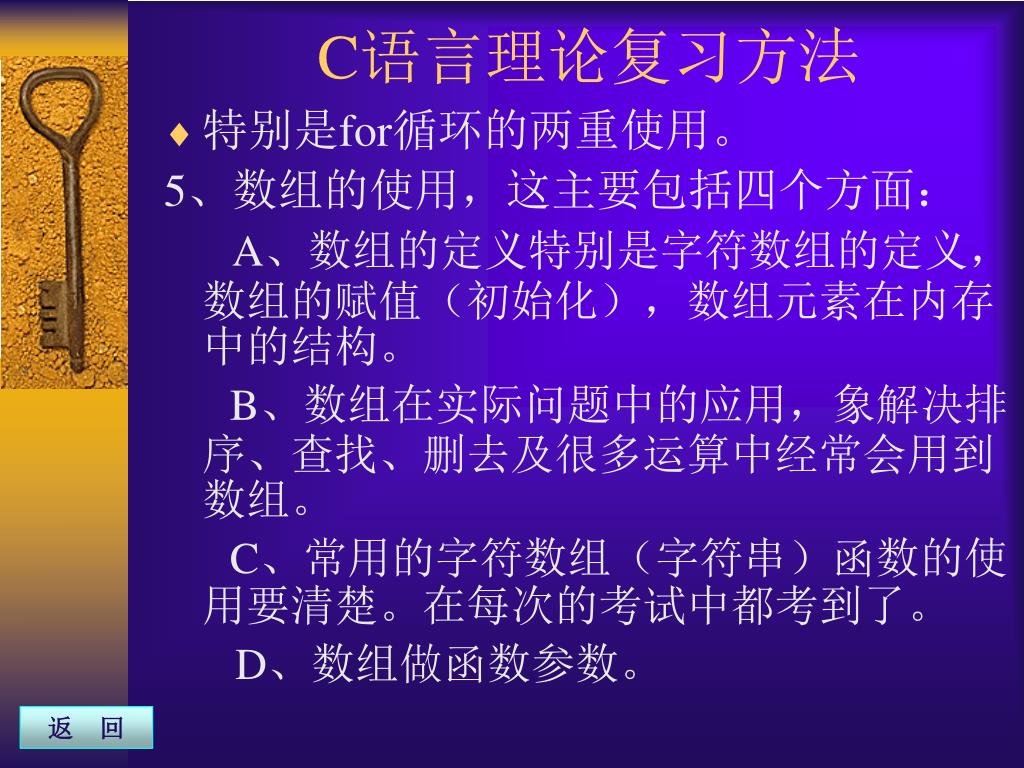 C语言理论复习方法

♦ 特别是for循环的两重使用。

5、数组的使用，这主要包括四个方面：

A、数组的定义特别是字符数组的定义，数组的赋值（初始化），数组元素在内存中的结构。

B、数组在实际问题中的应用，象解决排序、查找、删去及很多运算中经常会用到数组。

C、常用的字符数组（字符串）函数的使用要清楚。在每次的考试中都考到了。

D、数组做函数参数。

返 回